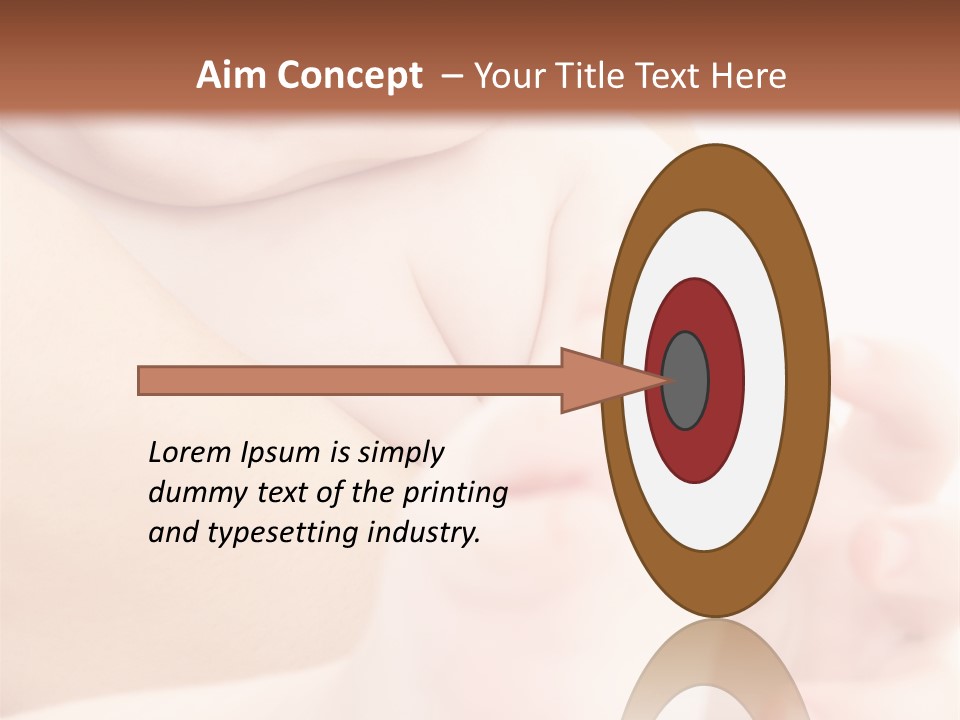 Aim Concept – Your Title Text Here

Lorem Ipsum is simply dummy text of the printing and typesetting industry.